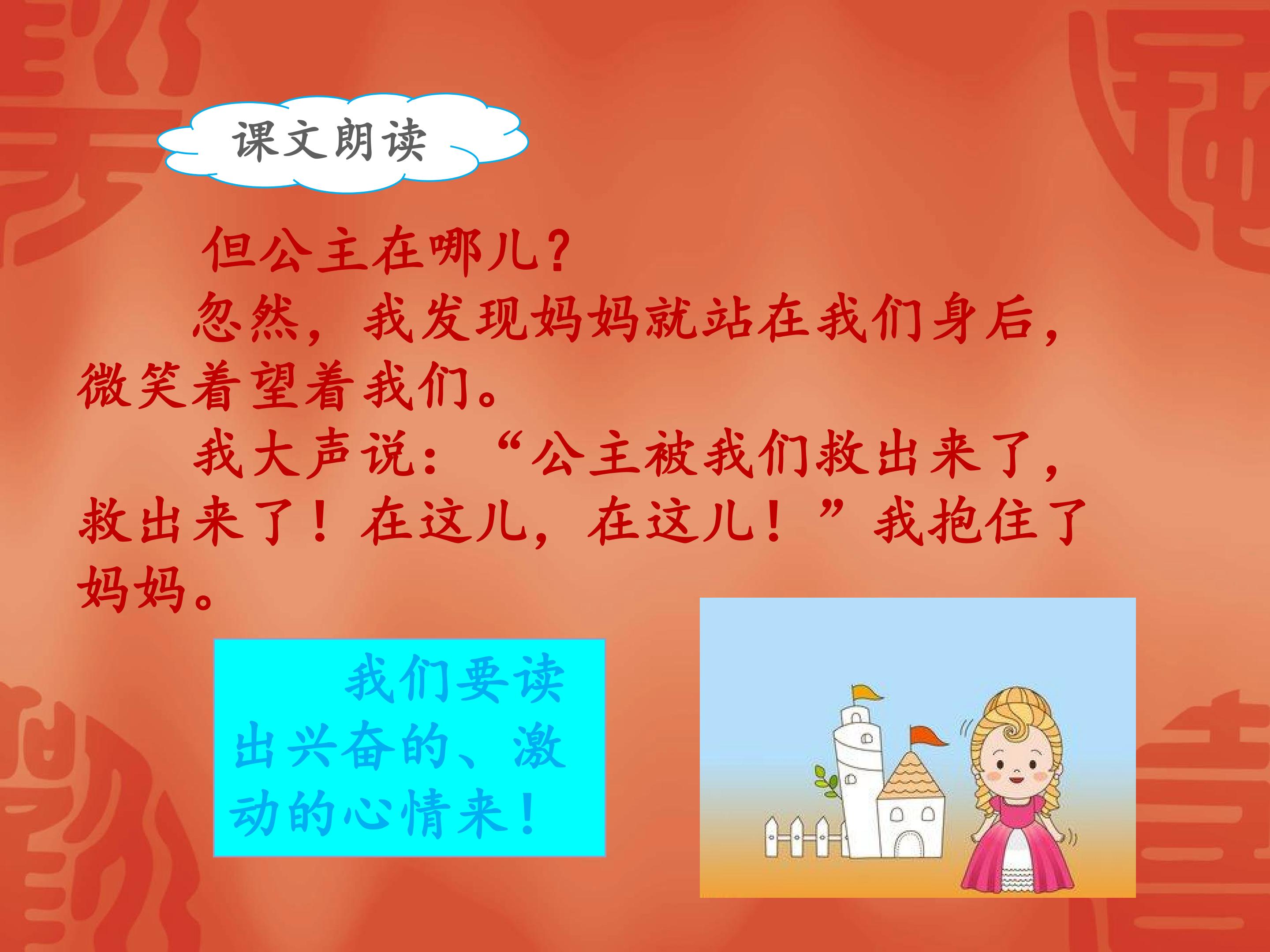 课文朗读

但公主在哪儿？

忽然，我发现妈妈就站在我们身后，微笑着望着我们。

我大声说：“公主被我们救出来了，救出来了！在这儿，在这儿！”我抱住了妈妈。

我们要读出兴奋的、激动的心情来！